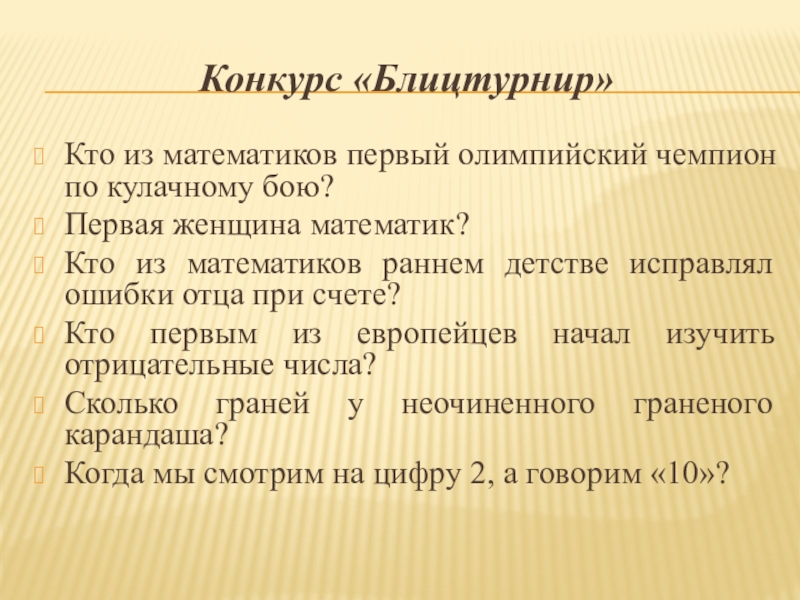 Конкурс «Блицтурнир»

Кто из математиков первый олимпийский чемпион по кулачному бою?

Первая женщина математик?

Кто из математиков раннем детстве исправлял ошибки отца при счете?

Кто первым из европейцев начал изучить отрицательные числа?

Сколько граней у неочиненного граненого карандаша?

Когда мы смотрим на цифру 2, а говорим «10»?